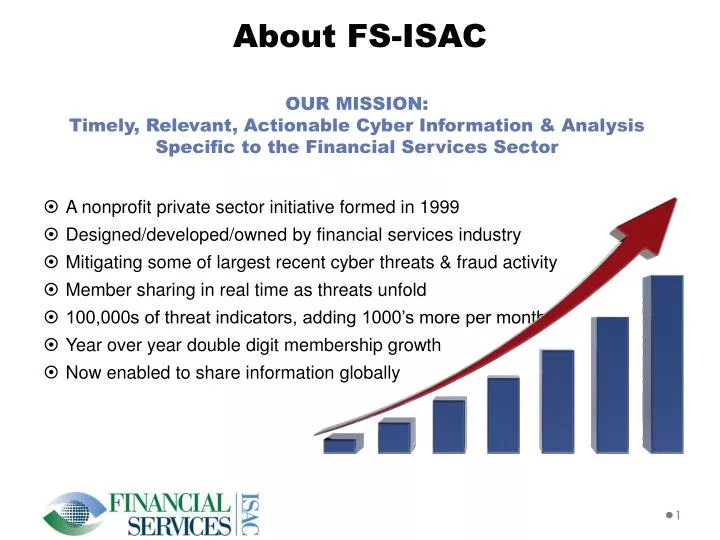 About FS-ISAC

OUR MISSION:
Timely, Relevant, Actionable Cyber Information & Analysis
Specific to the Financial Services Sector

⊙ A nonprofit private sector initiative formed in 1999
⊙ Designed/developed/owned by financial services industry
⊙ Mitigating some of largest recent cyber threats & fraud activity
⊙ Member sharing in real time as threats unfold
⊙ 100,000s of threat indicators, adding 1000's more per month
⊙ Year over year double digit membership growth
⊙ Now enabled to share information globally

FINANCIAL SERVICES ISAC

1